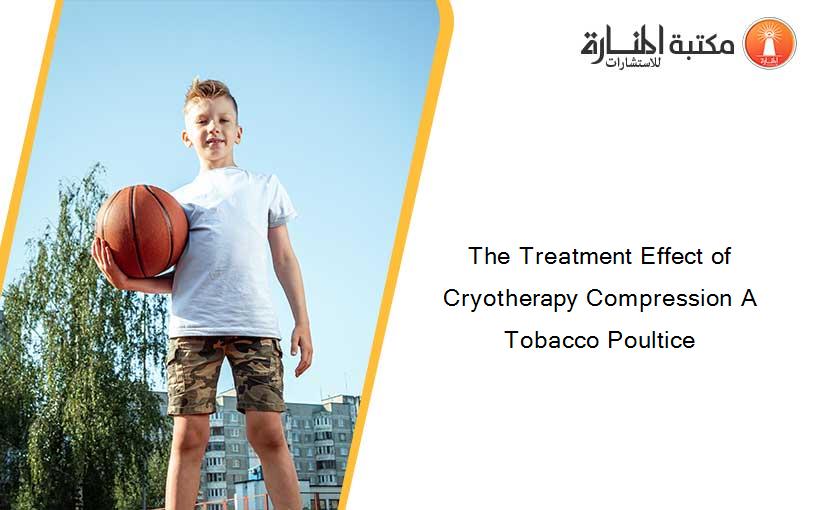 مكتبة المنارة للاستشارات

The Treatment Effect of Cryotherapy Compression A Tobacco Poultice